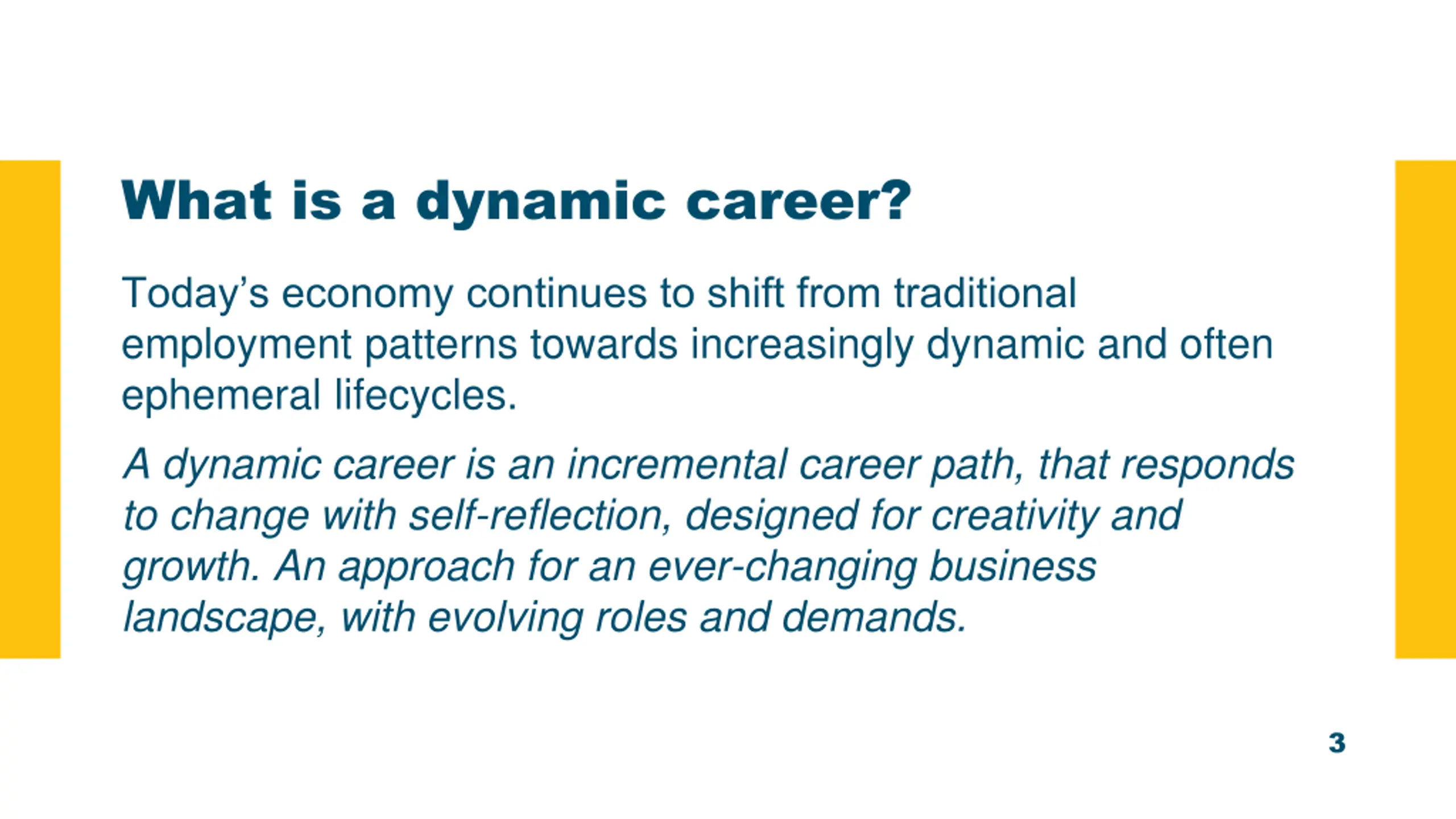 What is a dynamic career?

Today’s economy continues to shift from traditional employment patterns towards increasingly dynamic and often ephemeral lifecycles.

A dynamic career is an incremental career path, that responds to change with self-reflection, designed for creativity and growth. An approach for an ever-changing business landscape, with evolving roles and demands.

3